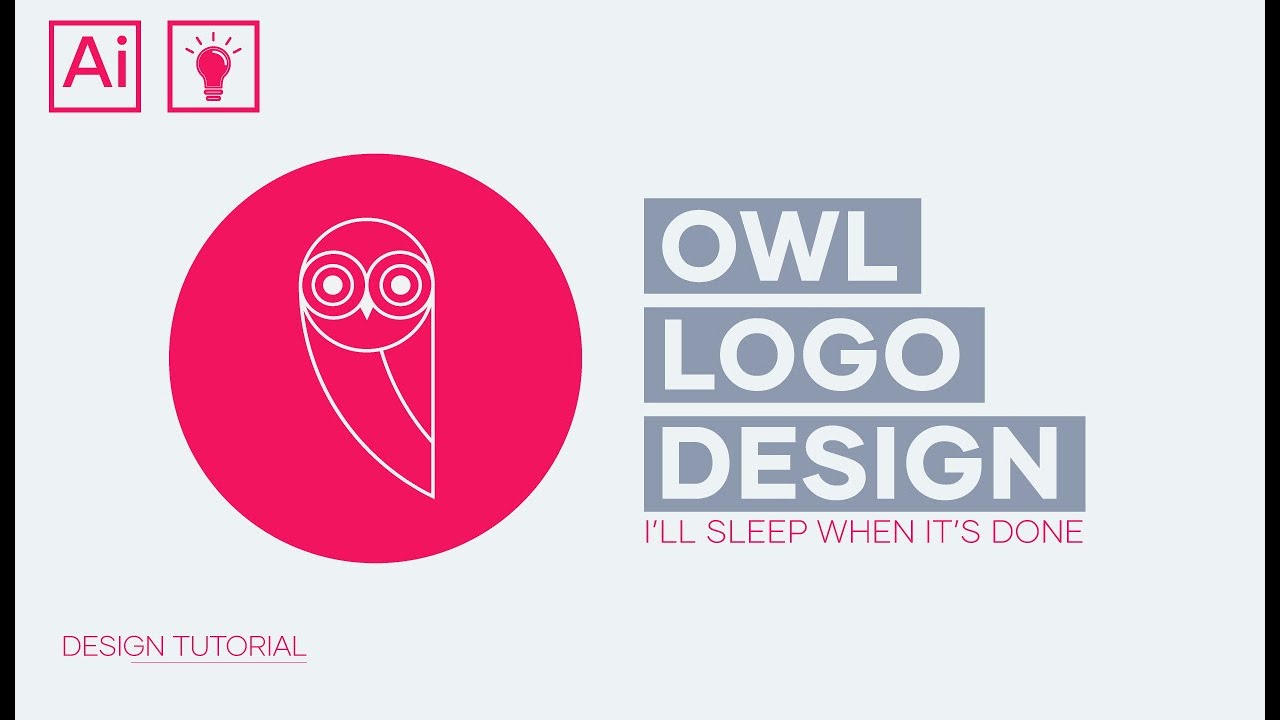 Ai

OWL
LOGO
DESIGN
I'LL SLEEP WHEN IT'S DONE

DESIGN TUTORIAL